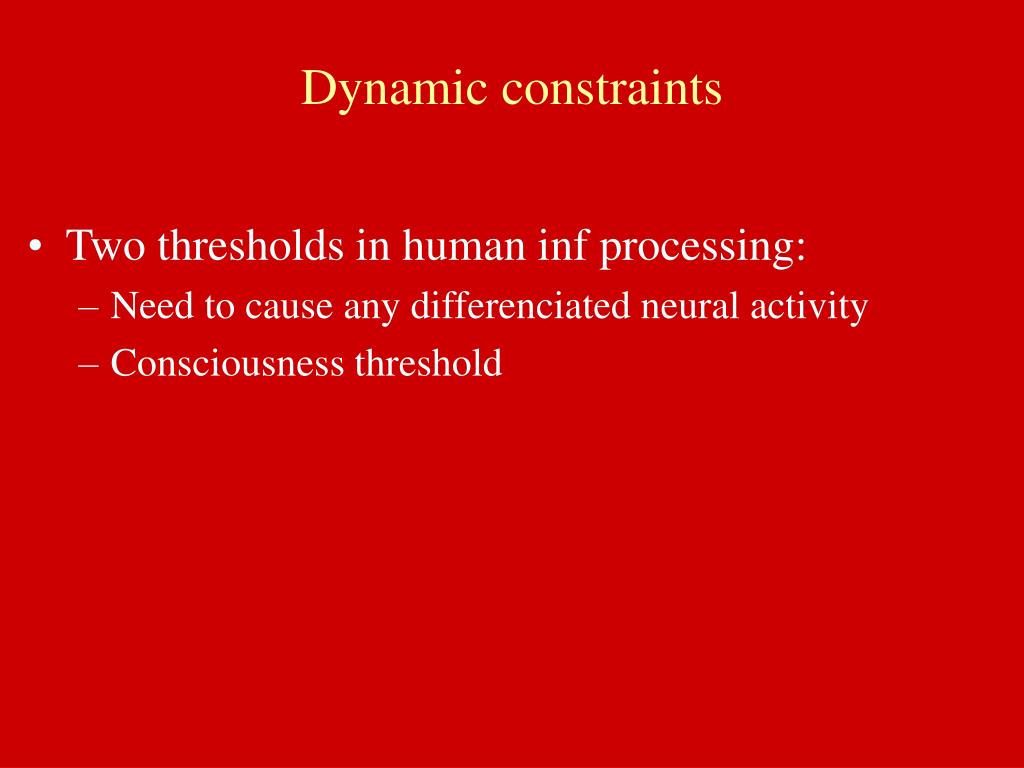 Dynamic constraints

• Two thresholds in human inf processing:
– Need to cause any differenciated neural activity
– Consciousness threshold